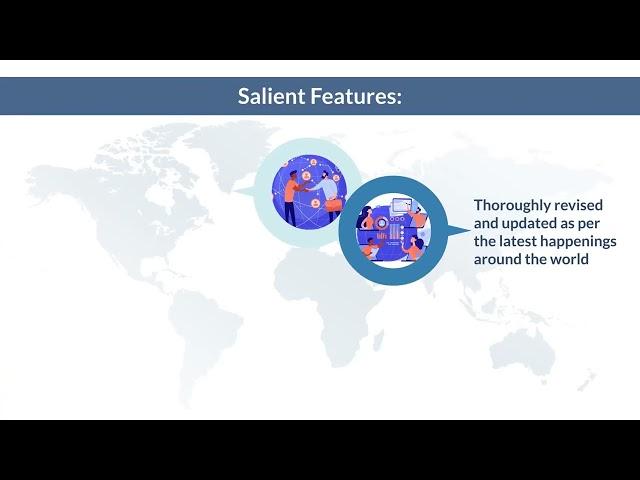 Salient Features:

Thoroughly revised and updated as per the latest happenings around the world